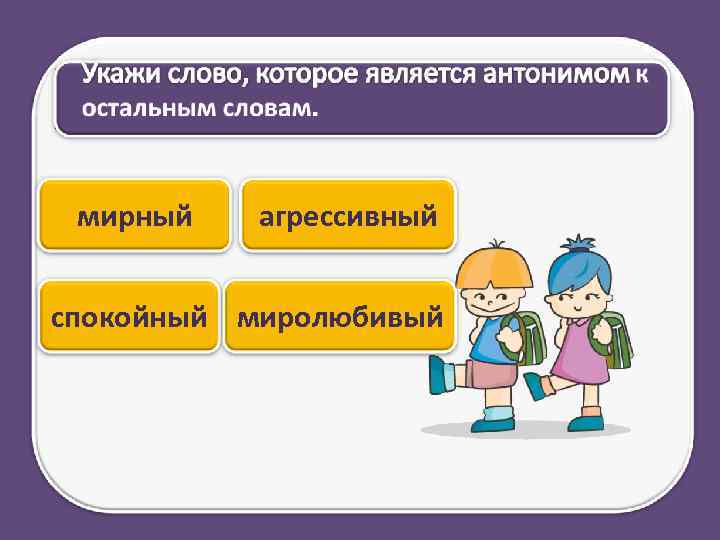 Укажи слово, которое является антонимом к остальным словам.

мирный

агрессивный

спокойный

миролюбивый